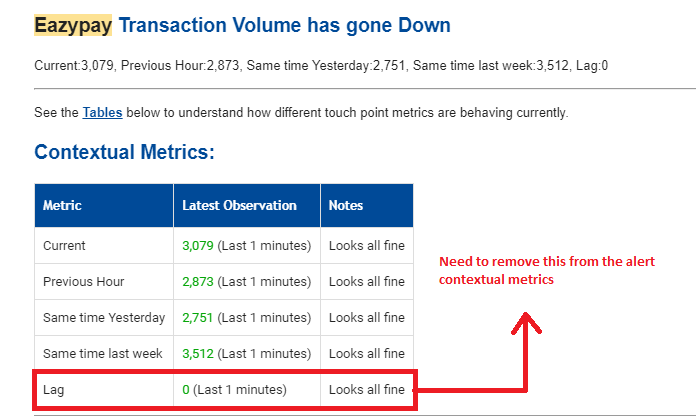 Eazypay Transaction Volume has gone Down

Current:3,079, Previous Hour:2,873, Same time Yesterday:2,751, Same time last week:3,512, Lag:0

See the Tables below to understand how different touch point metrics are behaving currently.

Contextual Metrics:

| Metric | Latest Observation | Notes |
|---|---|---|
| Current | 3,079 (Last 1 minutes) | Looks all fine |
| Previous Hour | 2,873 (Last 1 minutes) | Looks all fine |
| Same time Yesterday | 2,751 (Last 1 minutes) | Looks all fine |
| Same time last week | 3,512 (Last 1 minutes) | Looks all fine |
| Lag | 0 (Last 1 minutes) | Looks all fine |

Need to remove this from the alert contextual metrics